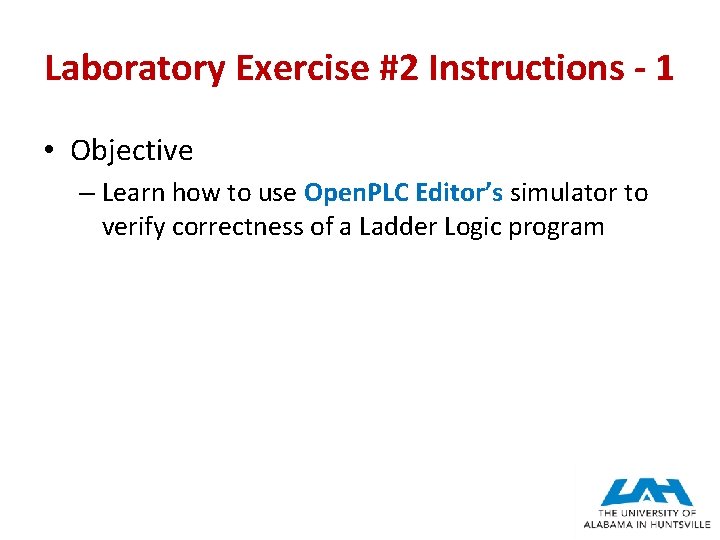 Laboratory Exercise #2 Instructions - 1

• Objective

– Learn how to use OpenPLC Editor's simulator to verify correctness of a Ladder Logic program

UAH
THE UNIVERSITY OF ALABAMA IN HUNTSVILLE